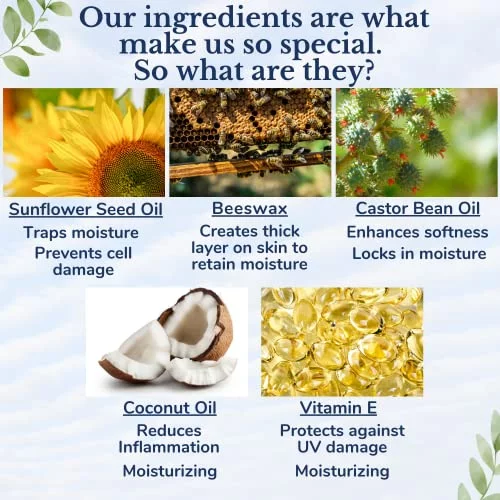 Our ingredients are what make us so special. So what are they?

Sunflower Seed Oil
Traps moisture
Prevents cell damage

Beeswax
Creates thick layer on skin to retain moisture

Castor Bean Oil
Enhances softness
Locks in moisture

Coconut Oil
Reduces Inflammation
Moisturizing

Vitamin E
Protects against UV damage
Moisturizing